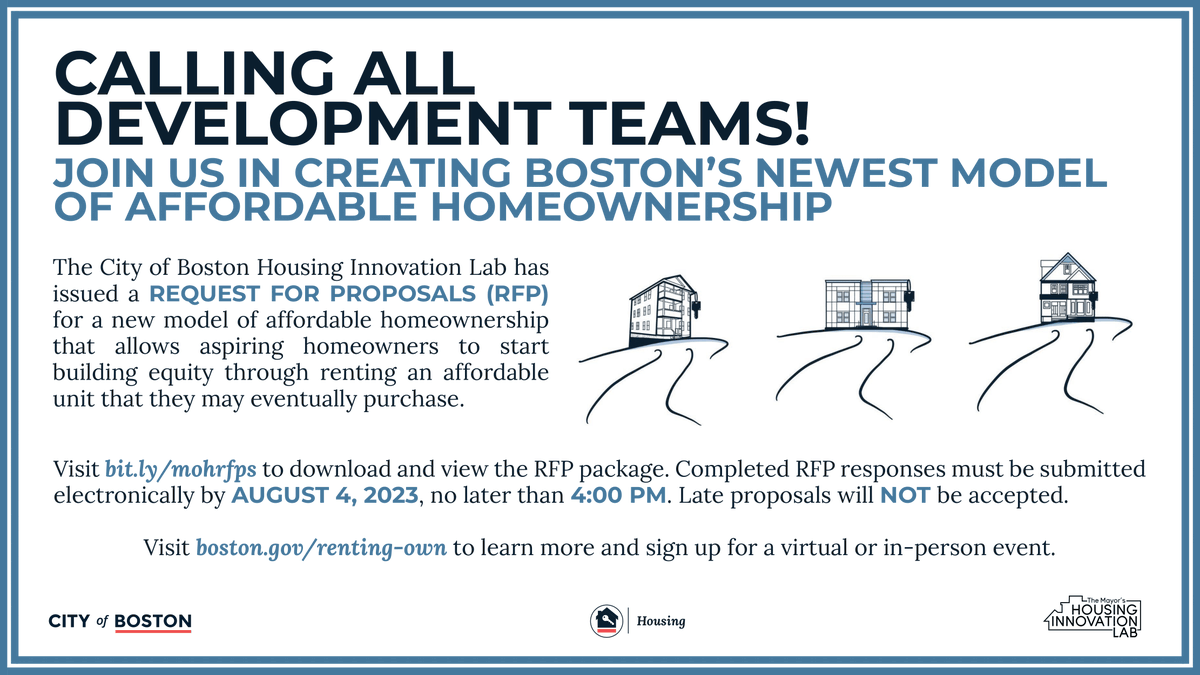 CALLING ALL DEVELOPMENT TEAMS!

JOIN US IN CREATING BOSTON'S NEWEST MODEL OF AFFORDABLE HOMEOWNERSHIP

The City of Boston Housing Innovation Lab has issued a REQUEST FOR PROPOSALS (RFP) for a new model of affordable homeownership that allows aspiring homeowners to start building equity through renting an affordable unit that they may eventually purchase.

Visit bit.ly/mohrfps to download and view the RFP package. Completed RFP responses must be submitted electronically by AUGUST 4, 2023, no later than 4:00 PM. Late proposals will NOT be accepted.

Visit boston.gov/renting-own to learn more and sign up for a virtual or in-person event.

CITY of BOSTON

Housing

The Mayor's HOUSING INNOVATION LAB